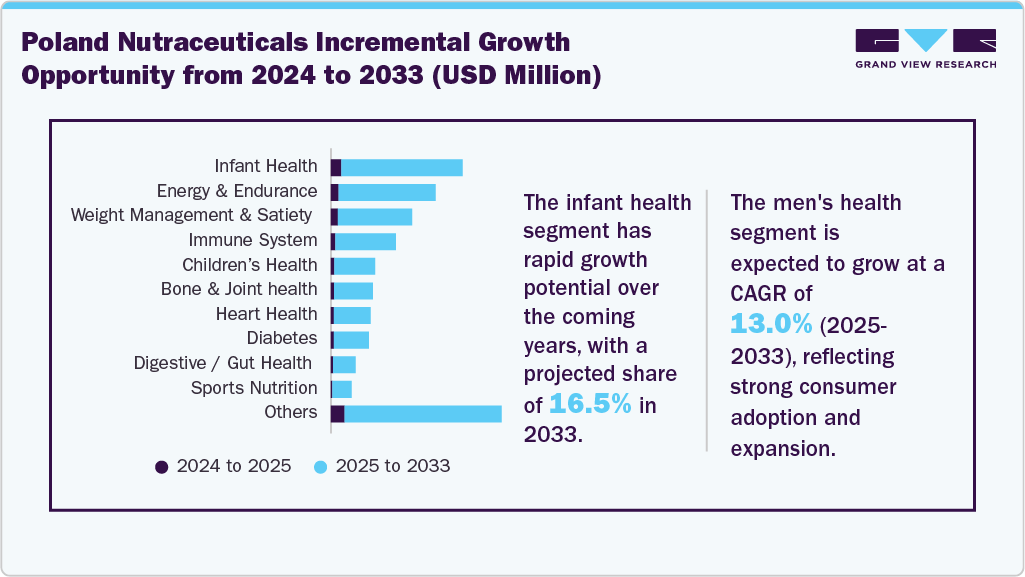 Poland Nutraceuticals Incremental Growth Opportunity from 2024 to 2033 (USD Million)

GRAND VIEW RESEARCH

Infant Health
Energy & Endurance
Weight Management & Satiety
Immune System
Children's Health
Bone & Joint health
Heart Health
Diabetes
Digestive / Gut Health
Sports Nutrition
Others

2024 to 2025
2025 to 2033

The infant health segment has rapid growth potential over the coming years, with a projected share of 16.5% in 2033.

The men's health segment is expected to grow at a CAGR of 13.0% (2025-2033), reflecting strong consumer adoption and expansion.